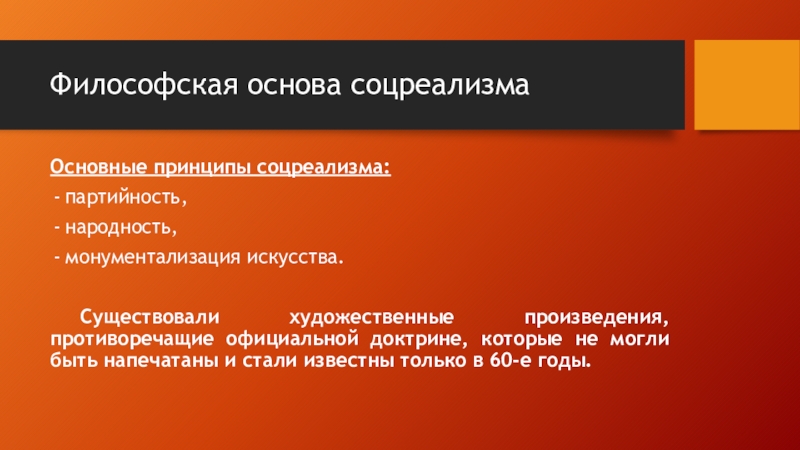 Философская основа соцреализма

Основные принципы соцреализма:

- партийность,

- народность,

- монументализация искусства.

Существовали художественные произведения, противоречащие официальной доктрине, которые не могли быть напечатаны и стали известны только в 60-е годы.